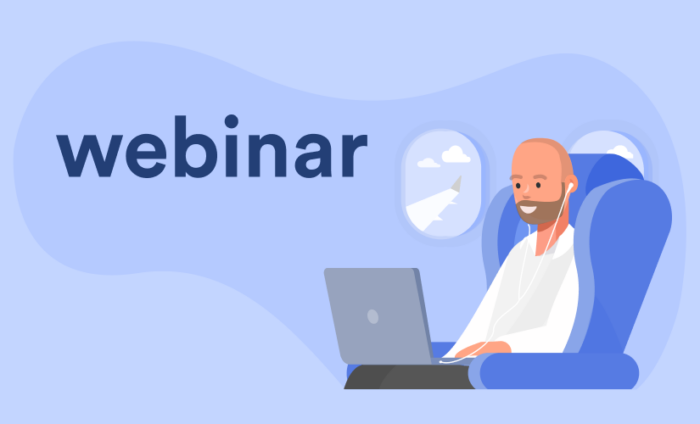 webinar